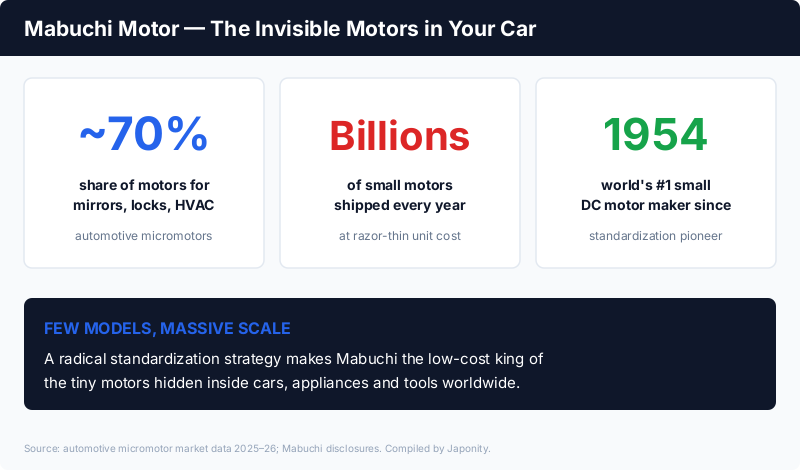 Mabuchi Motor — The Invisible Motors in Your Car

~70%

share of motors for mirrors, locks, HVAC

automotive micromotors

Billions

of small motors shipped every year

at razor-thin unit cost

1954

world's #1 small DC motor maker since

standardization pioneer

FEW MODELS, MASSIVE SCALE

A radical standardization strategy makes Mabuchi the low-cost king of the tiny motors hidden inside cars, appliances and tools worldwide.

Source: automotive micromotor market data 2025–26; Mabuchi disclosures. Compiled by Japonity.